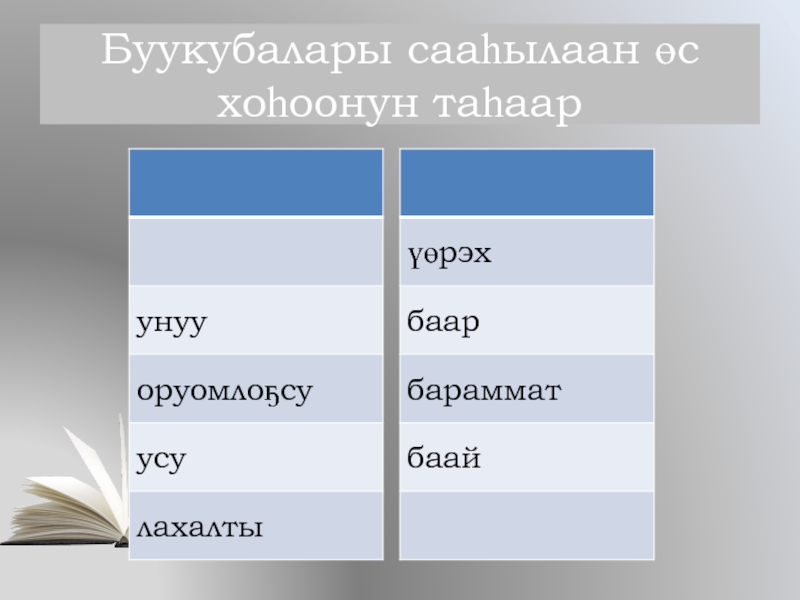 Буукубалары сааһылаан өс хоһоонун таһаар

| |
|---|
| |
| унуу |
| оруомлоҕсу |
| усу |
| лахалты |

| |
|---|
| үөрэх |
| баар |
| бараммат |
| баай |
| |